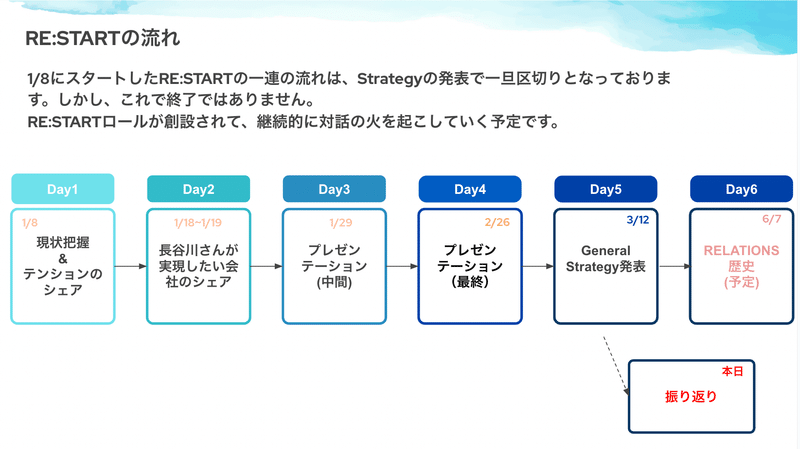 RE:STARTの流れ

1/8にスタートしたRE:STARTの一連の流れは、Strategyの発表で一旦区切りとなっております。しかし、これで終了ではありません。
RE:STARTロールが創設されて、継続的に対話の火を起こしていく予定です。

Day1
1/8
現状把握
&
テンションのシェア

Day2
1/18~1/19
長谷川さんが実現したい会社のシェア

Day3
1/29
プレゼンテーション
(中間)

Day4
2/26
プレゼンテーション
(最終)

Day5
3/12
General Strategy発表

Day6
6/7
RELATIONS
歴史
(予定)

本日
振り返り